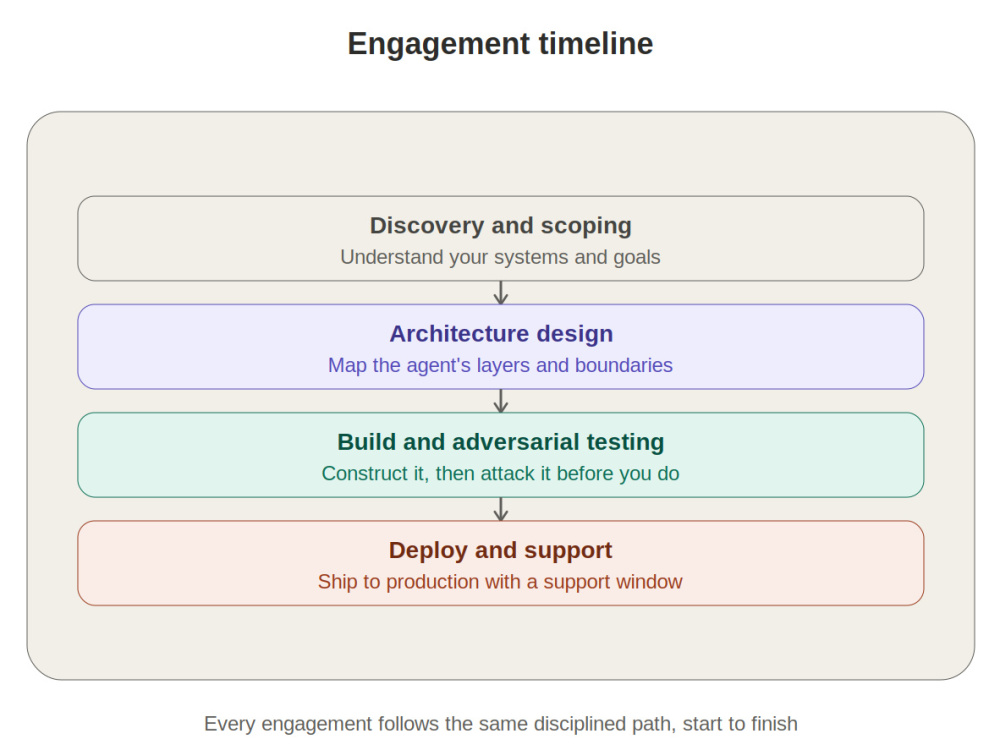 Engagement timeline

Discovery and scoping
Understand your systems and goals

Architecture design
Map the agent's layers and boundaries

Build and adversarial testing
Construct it, then attack it before you do

Deploy and support
Ship to production with a support window

Every engagement follows the same disciplined path, start to finish